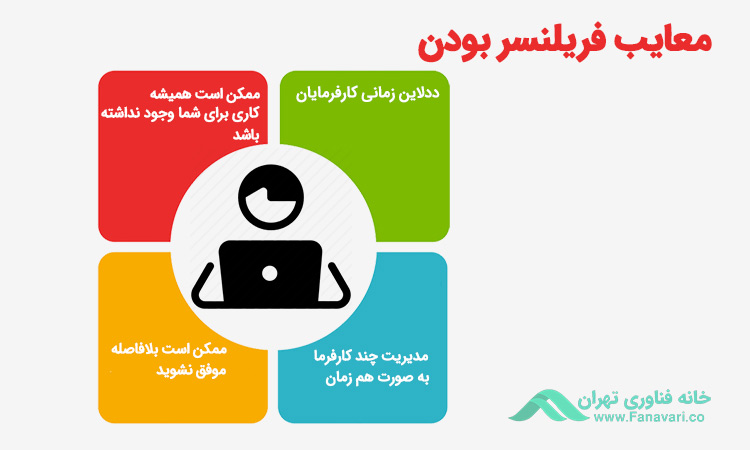 معایب فریلنسر بودن

ددلاین زمانی کارفرمایان

ممکن است همیشه کاری برای شما وجود نداشته باشد

مدیریت چند کارفرما به صورت هم زمان

ممکن است بلافاصله موفق نشوید

خانه فناوری تهران
www.Fanavari.co